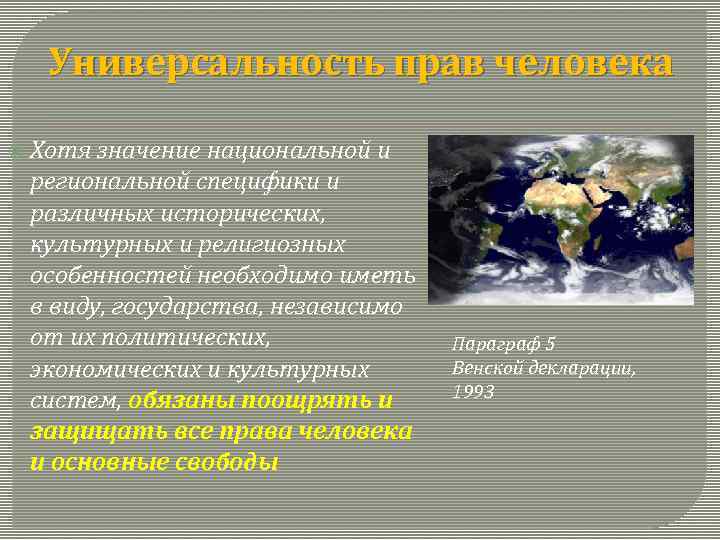 Универсальность прав человека

Хотя значение национальной и региональной специфики и различных исторических, культурных и религиозных особенностей необходимо иметь в виду, государства, независимо от их политических, экономических и культурных систем, обязаны поощрять и защищать все права человека и основные свободы

Параграф 5
Венской декларации,
1993